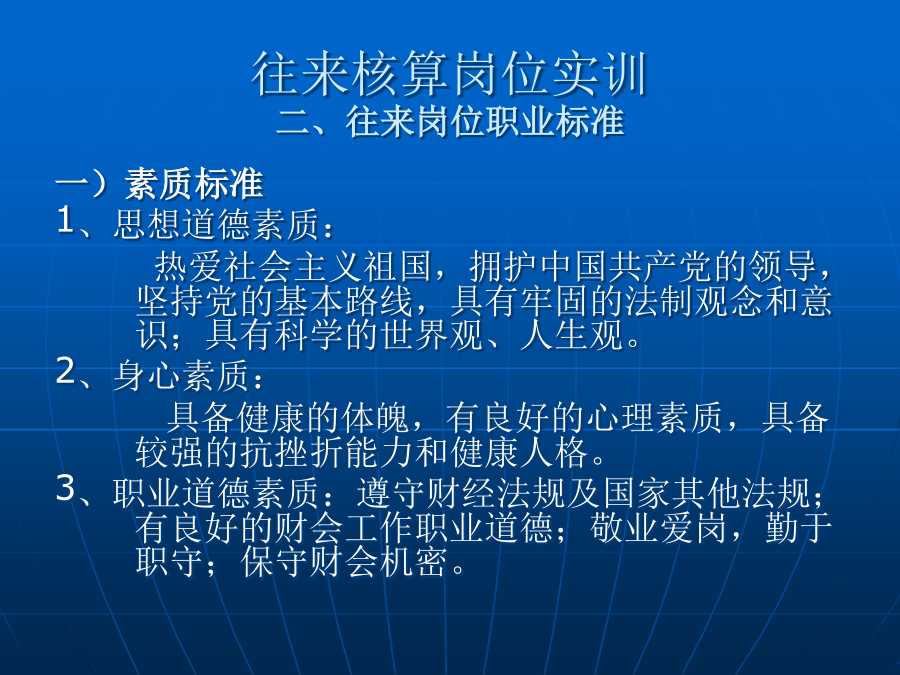 往来核算岗位实训
二、往来岗位职业标准

一）素质标准
1、思想道德素质：
热爱社会主义祖国，拥护中国共产党的领导，坚持党的基本路线，具有牢固的法制观念和意识；具有科学的世界观、人生观。
2、身心素质：
具备健康的体魄，有良好的心理素质，具备较强的抗挫折能力和健康人格。
3、职业道德素质：遵守财经法规及国家其他法规；有良好的财会工作职业道德；敬业爱岗，勤于职守；保守财会机密。